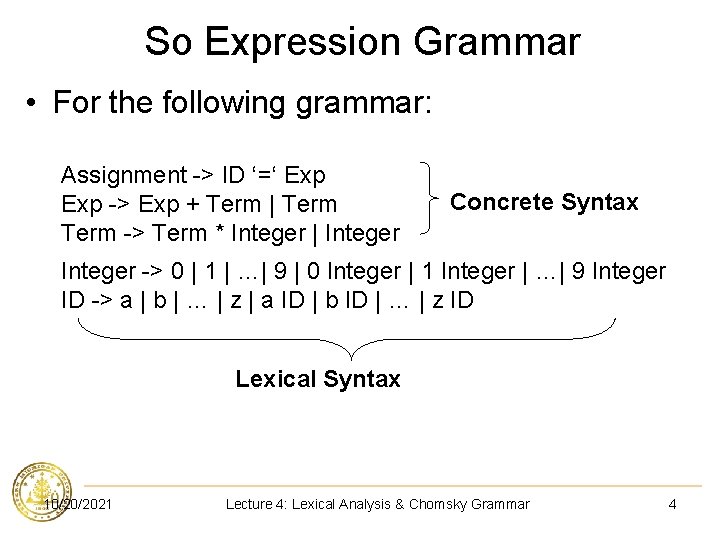 So Expression Grammar

• For the following grammar:

Assignment -> ID ‘=‘ Exp
Exp -> Exp + Term | Term
Term -> Term * Integer | Integer

Concrete Syntax

Integer -> 0 | 1 | …| 9 | 0 Integer | 1 Integer | …| 9 Integer
ID -> a | b | … | z | a ID | b ID | … | z ID

Lexical Syntax

10/20/2021 Lecture 4: Lexical Analysis & Chomsky Grammar 4